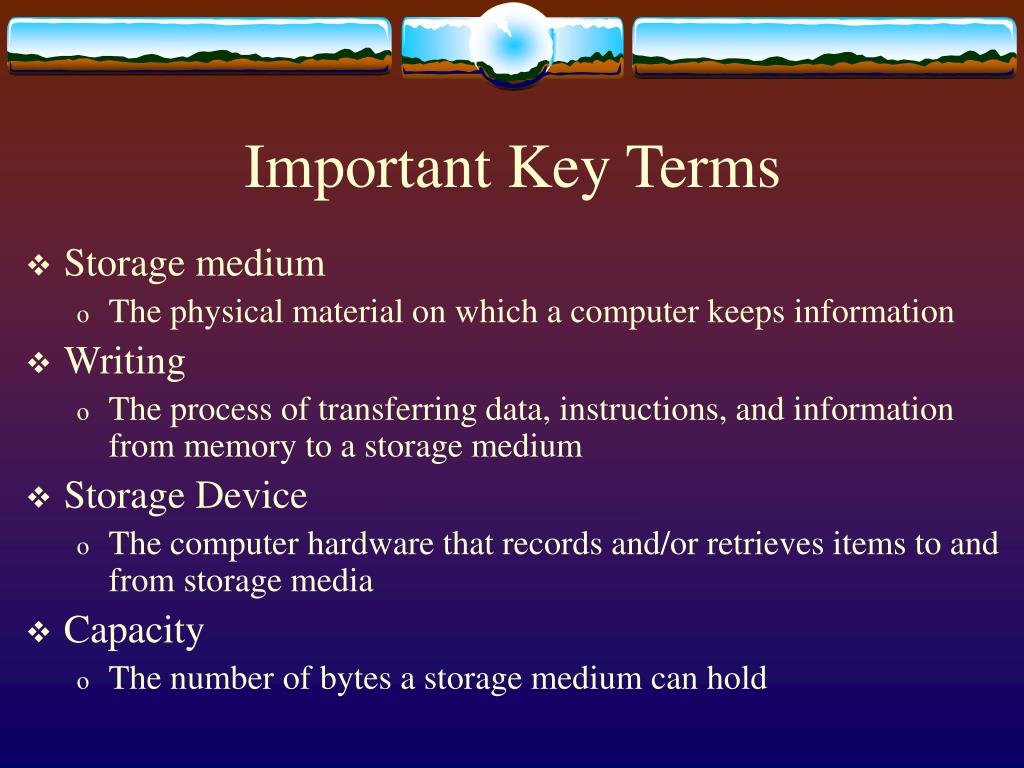 Important Key Terms

❖ Storage medium
o The physical material on which a computer keeps information

❖ Writing
o The process of transferring data, instructions, and information from memory to a storage medium

❖ Storage Device
o The computer hardware that records and/or retrieves items to and from storage media

❖ Capacity
o The number of bytes a storage medium can hold